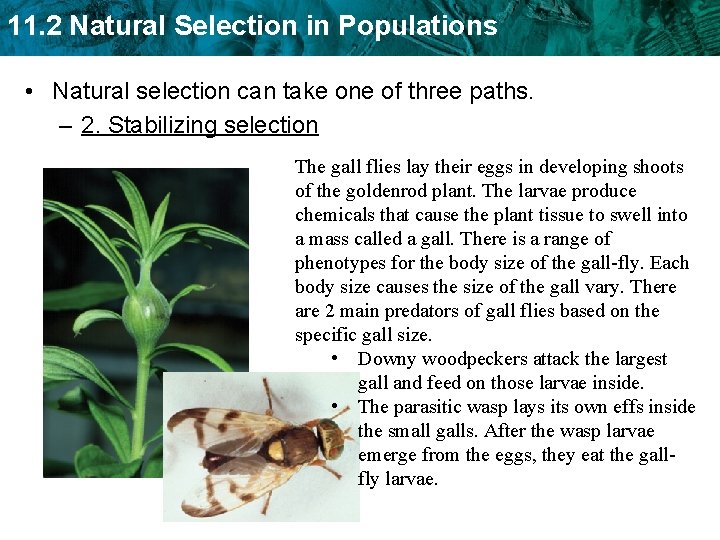 11.2 Natural Selection in Populations

• Natural selection can take one of three paths.
– 2. Stabilizing selection

The gall flies lay their eggs in developing shoots of the goldenrod plant. The larvae produce chemicals that cause the plant tissue to swell into a mass called a gall. There is a range of phenotypes for the body size of the gall-fly. Each body size causes the size of the gall vary. There are 2 main predators of gall flies based on the specific gall size.

• Downy woodpeckers attack the largest gall and feed on those larvae inside.
• The parasitic wasp lays its own effs inside the small galls. After the wasp larvae emerge from the eggs, they eat the gall-fly larvae.